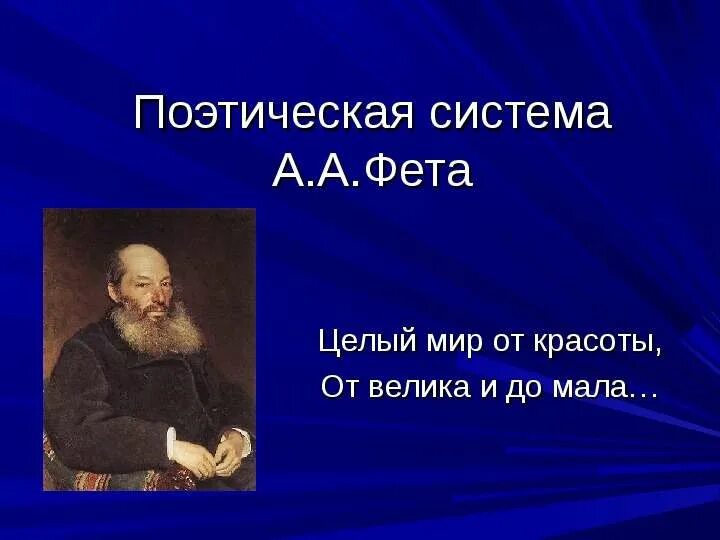 Поэтическая система А.А.Фета

Целый мир от красоты,
От велика и до мала…